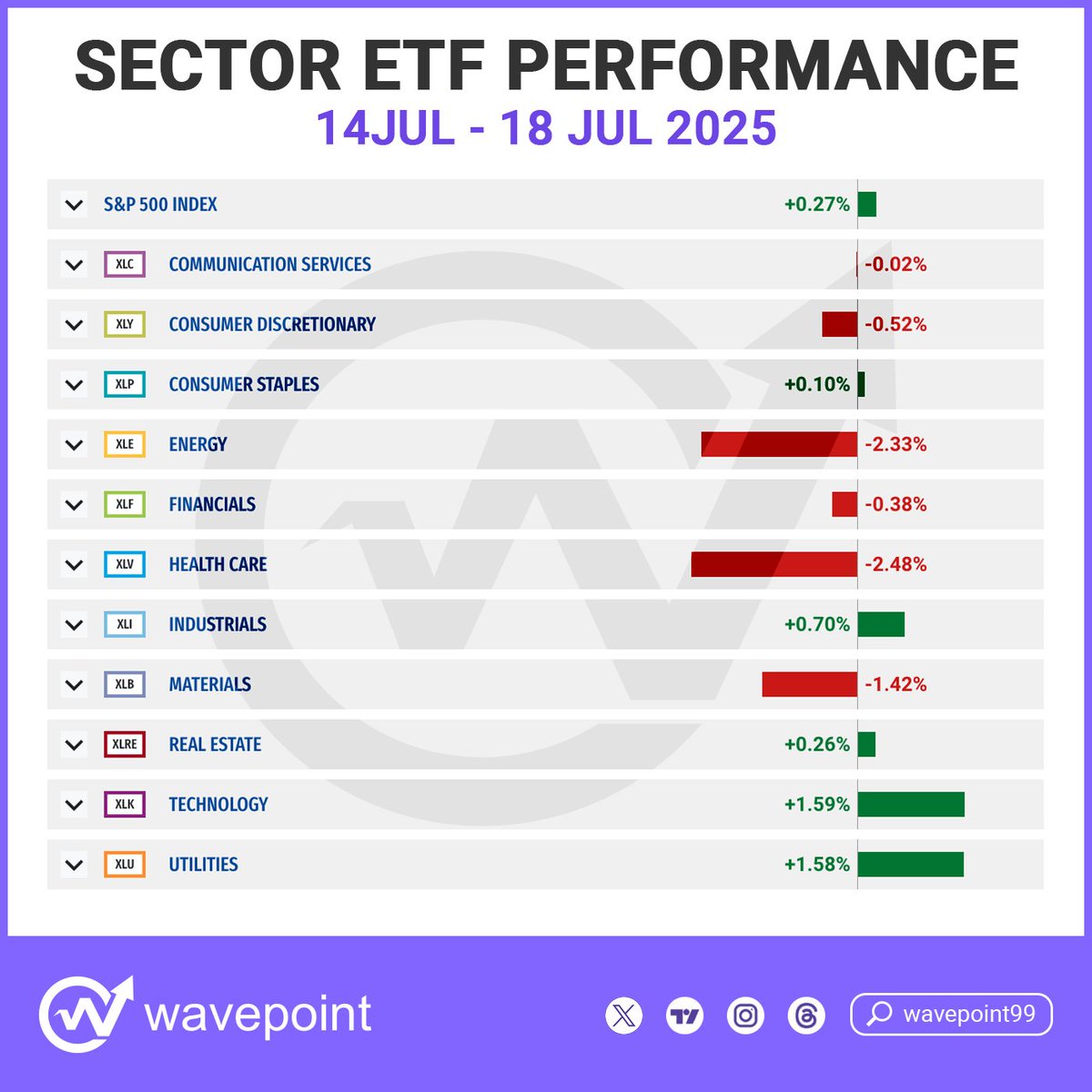 SECTOR ETF PERFORMANCE
14JUL - 18 JUL 2025

| | | |
|---|---|---|
| | S&P 500 INDEX | +0.27% |
| XLC | COMMUNICATION SERVICES | -0.02% |
| XLY | CONSUMER DISCRETIONARY | -0.52% |
| XLP | CONSUMER STAPLES | +0.10% |
| XLE | ENERGY | -2.33% |
| XLF | FINANCIALS | -0.38% |
| XLV | HEALTH CARE | -2.48% |
| XLI | INDUSTRIALS | +0.70% |
| XLB | MATERIALS | -1.42% |
| XLRE | REAL ESTATE | +0.26% |
| XLK | TECHNOLOGY | +1.59% |
| XLU | UTILITIES | +1.58% |

wavepoint

wavepoint99